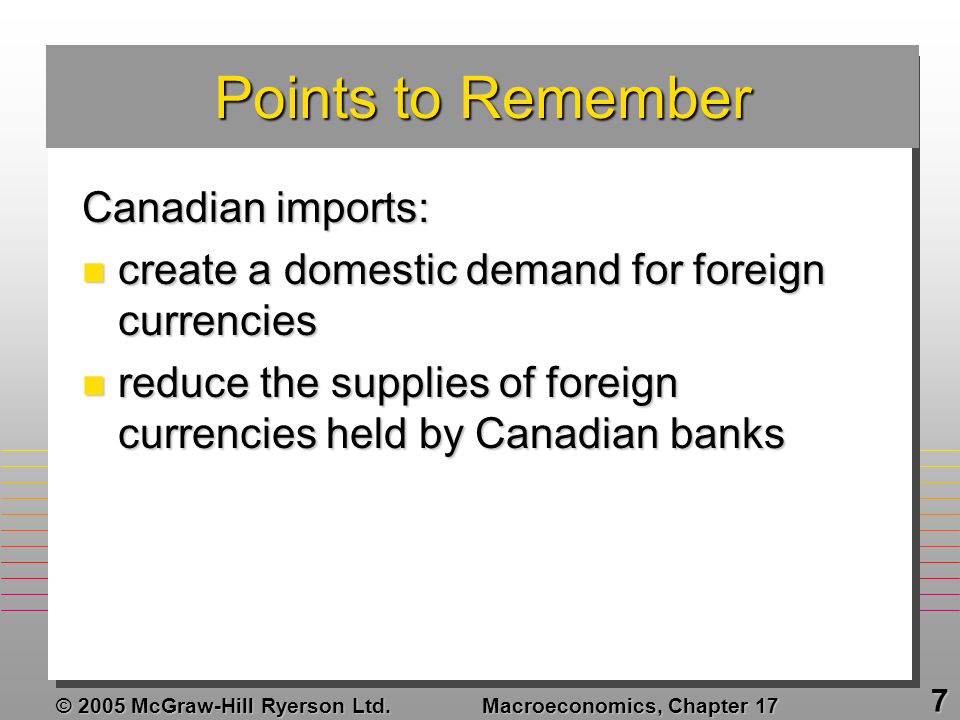 Points to Remember

Canadian imports:

- create a domestic demand for foreign currencies
- reduce the supplies of foreign currencies held by Canadian banks

© 2005 McGraw-Hill Ryerson Ltd. Macroeconomics, Chapter 17 7